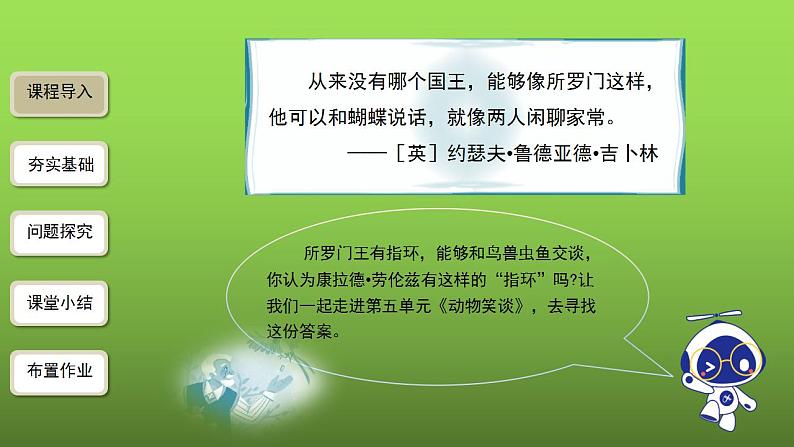 课程导入

夯实基础

问题探究

课堂小结

布置作业

从来没有哪个国王，能够像所罗门这样，他可以和蝴蝶说话，就像两人闲聊家常。

——［英］约瑟夫•鲁德亚德•吉卜林

所罗门王有指环，能够和鸟兽虫鱼交谈，你认为康拉德•劳伦兹有这样的“指环”吗?让我们一起走进第五单元《动物笑谈》，去寻找这份答案。